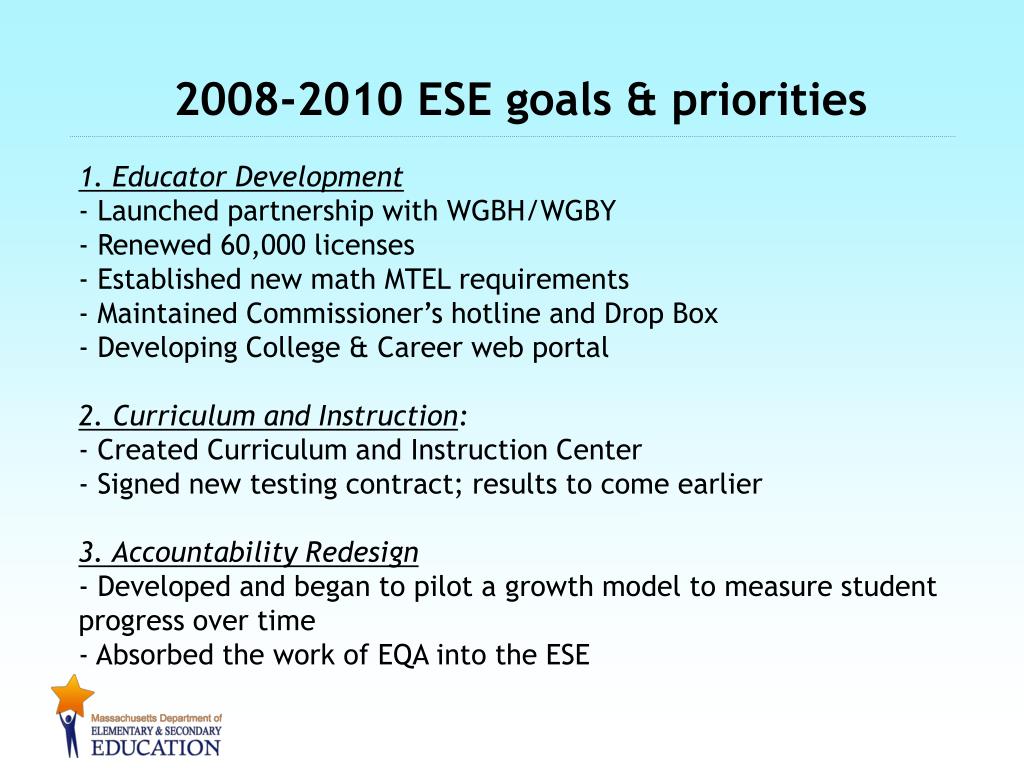 2008-2010 ESE goals & priorities

1. Educator Development
- Launched partnership with WGBH/WGBY
- Renewed 60,000 licenses
- Established new math MTEL requirements
- Maintained Commissioner's hotline and Drop Box
- Developing College & Career web portal

2. Curriculum and Instruction:
- Created Curriculum and Instruction Center
- Signed new testing contract; results to come earlier

3. Accountability Redesign
- Developed and began to pilot a growth model to measure student progress over time
- Absorbed the work of EQA into the ESE

Massachusetts Department of
ELEMENTARY & SECONDARY
EDUCATION